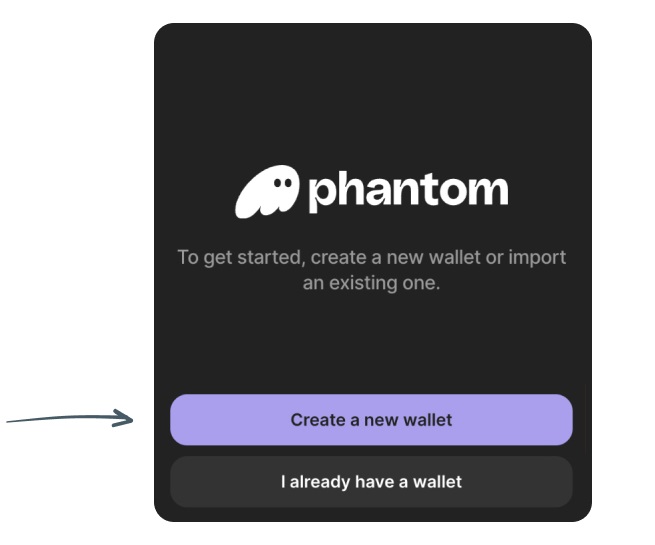 phantom

To get started, create a new wallet or import an existing one.

Create a new wallet

I already have a wallet